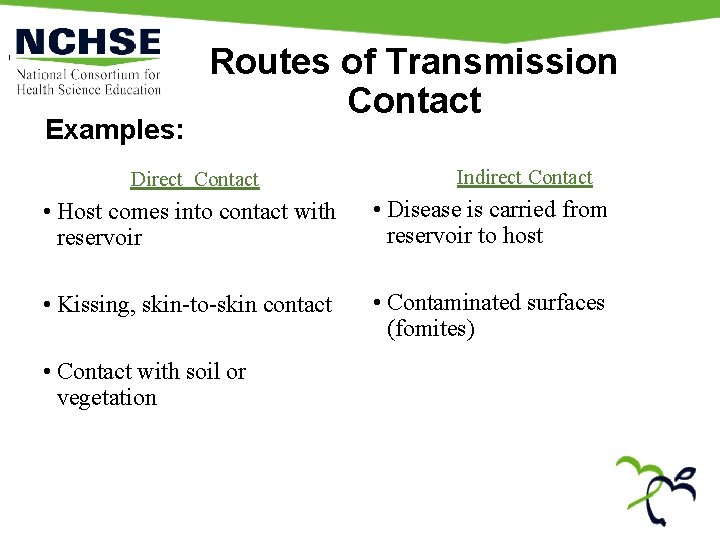 NCHSE
National Consortium for Health Science Education

Routes of Transmission Contact

Examples:

Direct Contact

• Host comes into contact with reservoir

• Kissing, skin-to-skin contact

• Contact with soil or vegetation

Indirect Contact

• Disease is carried from reservoir to host

• Contaminated surfaces (fomites)